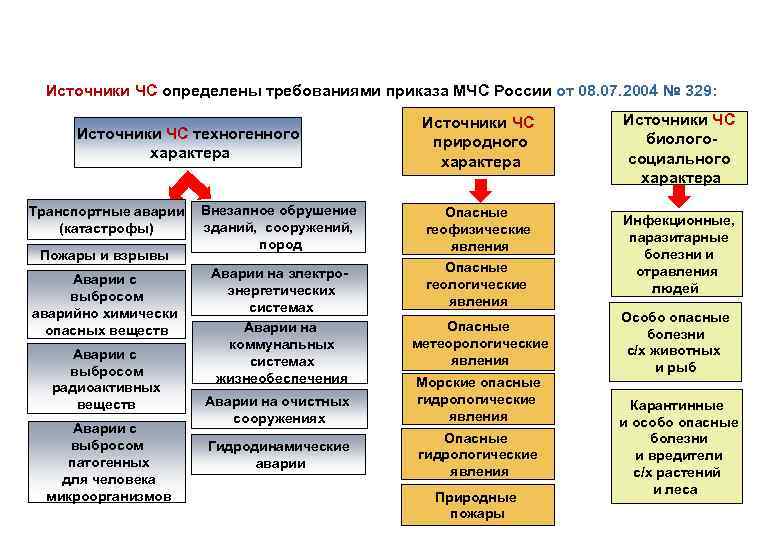 Источники ЧС определены требованиями приказа МЧС России от 08.07.2004 № 329:

Источники ЧС техногенного характера

Транспортные аварии (катастрофы)

Пожары и взрывы

Аварии с выбросом аварийно химически опасных веществ

Аварии с выбросом радиоактивных веществ

Аварии с выбросом патогенных для человека микроорганизмов

Внезапное обрушение зданий, сооружений, пород

Аварии на электро-энергетических системах

Аварии на коммунальных системах жизнеобеспечения

Аварии на очистных сооружениях

Гидродинамические аварии

Источники ЧС природного характера

Опасные геофизические явления

Опасные геологические явления

Опасные метеорологические явления

Морские опасные гидрологические явления

Опасные гидрологические явления

Природные пожары

Источники ЧС биолого-социального характера

Инфекционные, паразитарные болезни и отравления людей

Особо опасные болезни с/х животных и рыб

Карантинные и особо опасные болезни и вредители с/х растений и леса